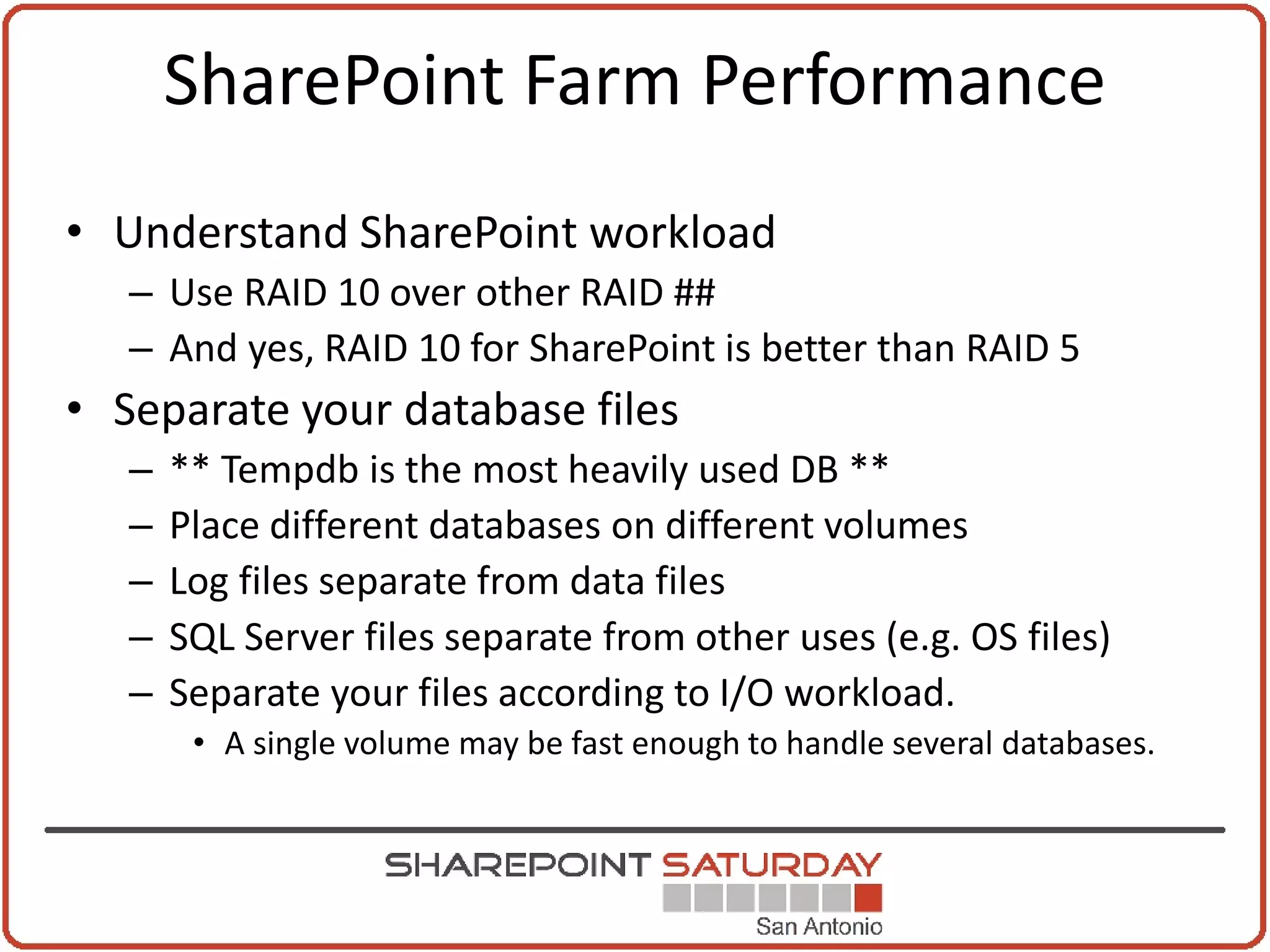 SharePoint Farm Performance

• Understand SharePoint workload
– Use RAID 10 over other RAID ##
– And yes, RAID 10 for SharePoint is better than RAID 5

• Separate your database files
– ** Tempdb is the most heavily used DB **
– Place different databases on different volumes
– Log files separate from data files
– SQL Server files separate from other uses (e.g. OS files)
– Separate your files according to I/O workload.
• A single volume may be fast enough to handle several databases.

SHAREPOINT SATURDAY
San Antonio